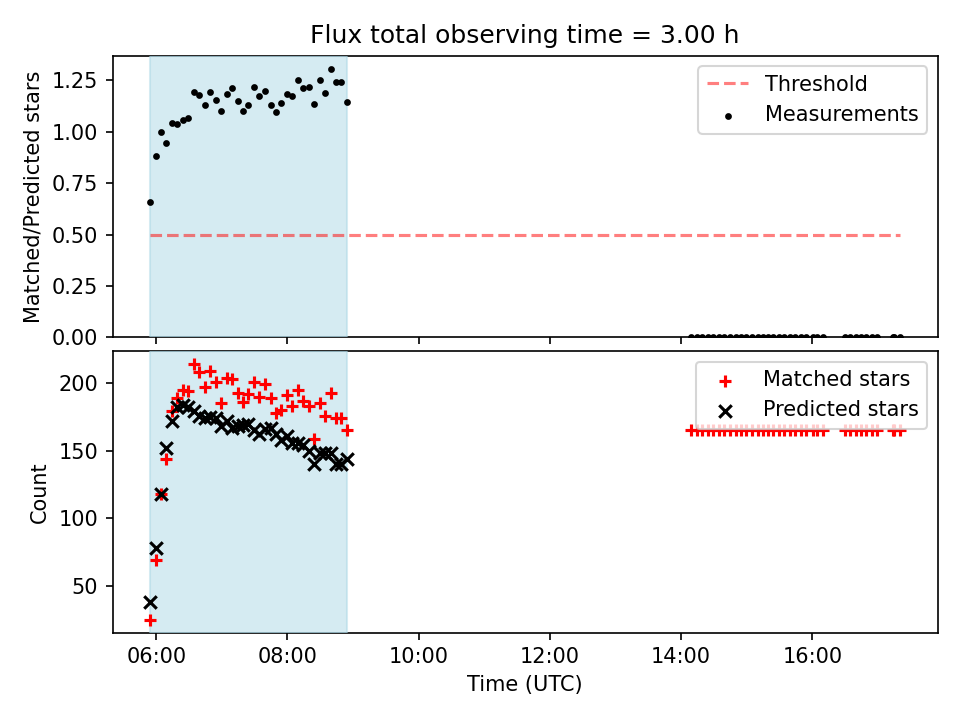 Flux total observing time = 3.00 h

Matched/Predicted stars

1.25
1.00
0.75
0.50
0.25
0.00

Threshold
Measurements

Count

200
150
100
50

Matched stars
Predicted stars

06:00
08:00
10:00
12:00
14:00
16:00

Time (UTC)